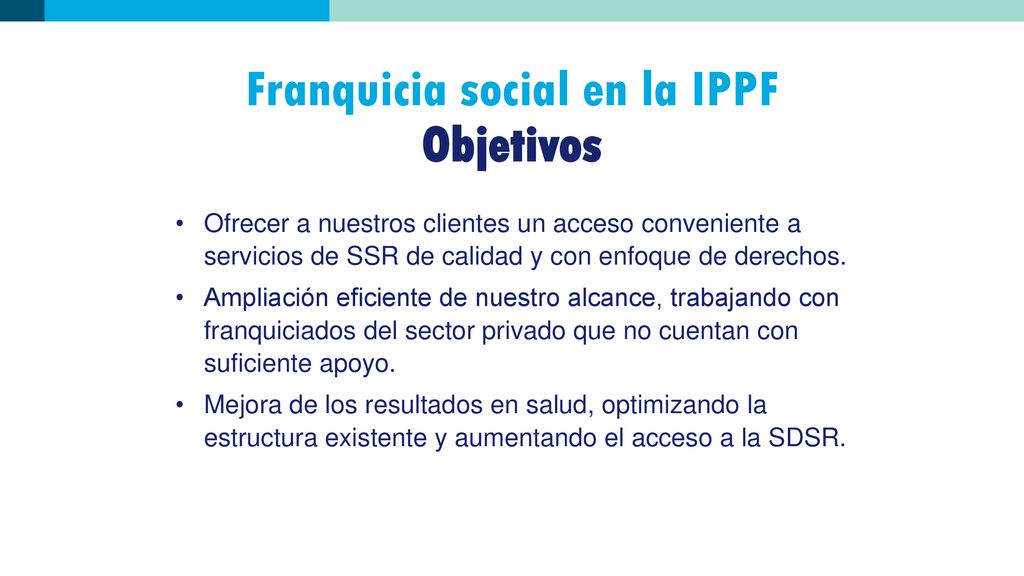 Franquicia social en la IPPF
Objetivos

• Ofrecer a nuestros clientes un acceso conveniente a servicios de SSR de calidad y con enfoque de derechos.

• Ampliación eficiente de nuestro alcance, trabajando con franquiciados del sector privado que no cuentan con suficiente apoyo.

• Mejora de los resultados en salud, optimizando la estructura existente y aumentando el acceso a la SDSR.